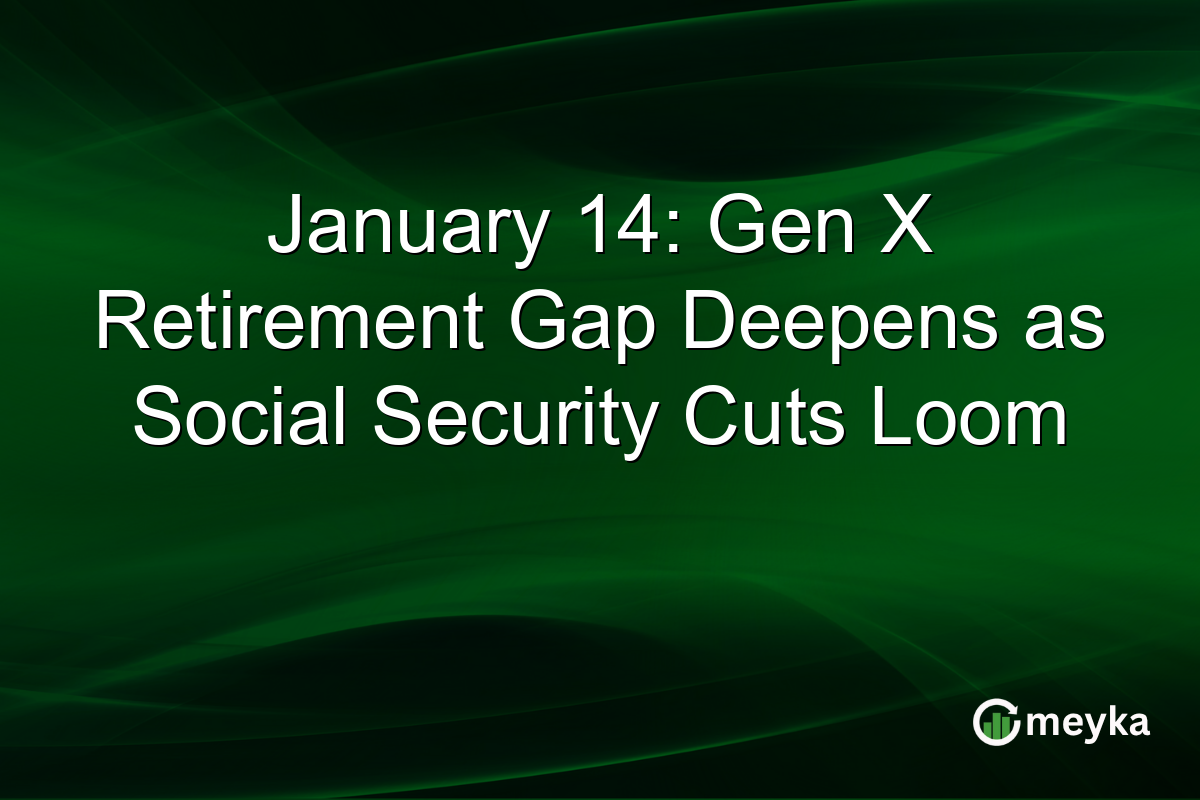 January 14: Gen X Retirement Gap Deepens as Social Security Cuts Loom

meyka